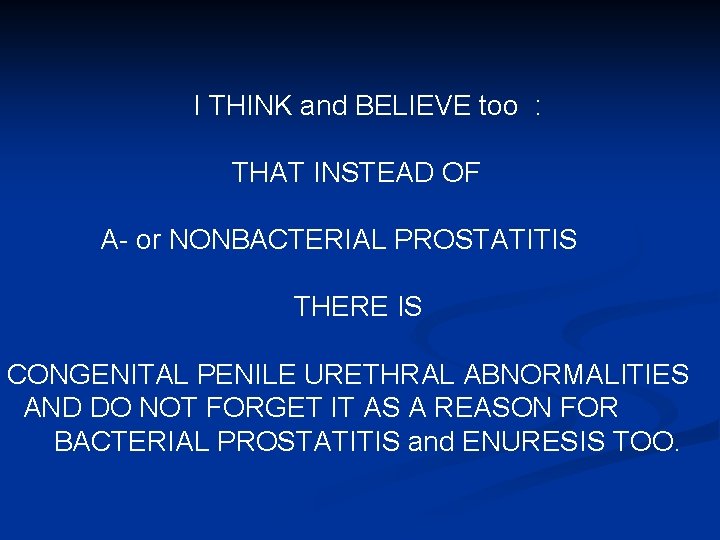 I THINK and BELIEVE too :

THAT INSTEAD OF

A- or NONBACTERIAL PROSTATITIS

THERE IS

CONGENITAL PENILE URETHRAL ABNORMALITIES AND DO NOT FORGET IT AS A REASON FOR BACTERIAL PROSTATITIS and ENURESIS TOO.